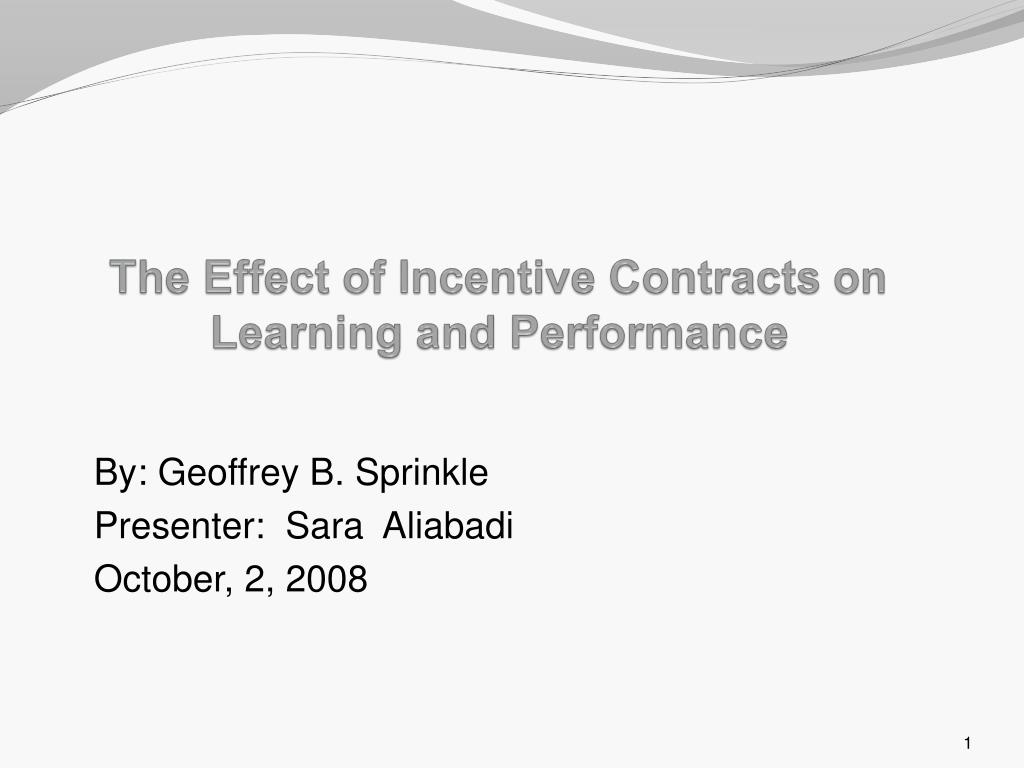 The Effect of Incentive Contracts on Learning and Performance

By: Geoffrey B. Sprinkle
Presenter: Sara Aliabadi
October, 2, 2008

1